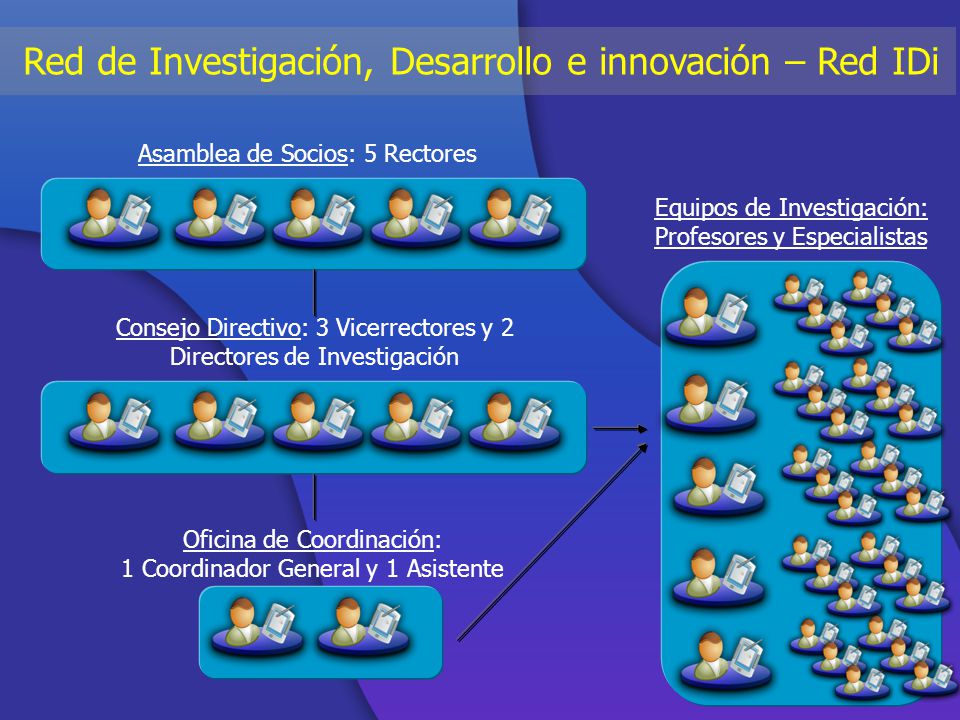 Red de Investigación, Desarrollo e innovación – Red IDi

Asamblea de Socios: 5 Rectores

Consejo Directivo: 3 Vicerrectores y 2 Directores de Investigación

Oficina de Coordinación: 1 Coordinador General y 1 Asistente

Equipos de Investigación: Profesores y Especialistas